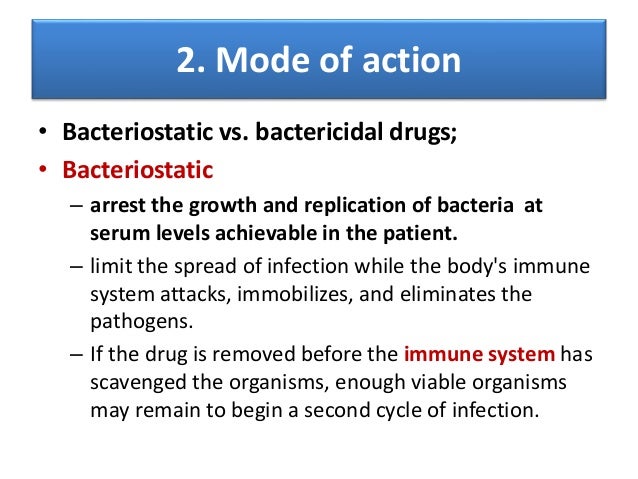 2. Mode of action

• Bacteriostatic vs. bactericidal drugs;
• Bacteriostatic
– arrest the growth and replication of bacteria at serum levels achievable in the patient.
– limit the spread of infection while the body's immune system attacks, immobilizes, and eliminates the pathogens.
– If the drug is removed before the immune system has scavenged the organisms, enough viable organisms may remain to begin a second cycle of infection.